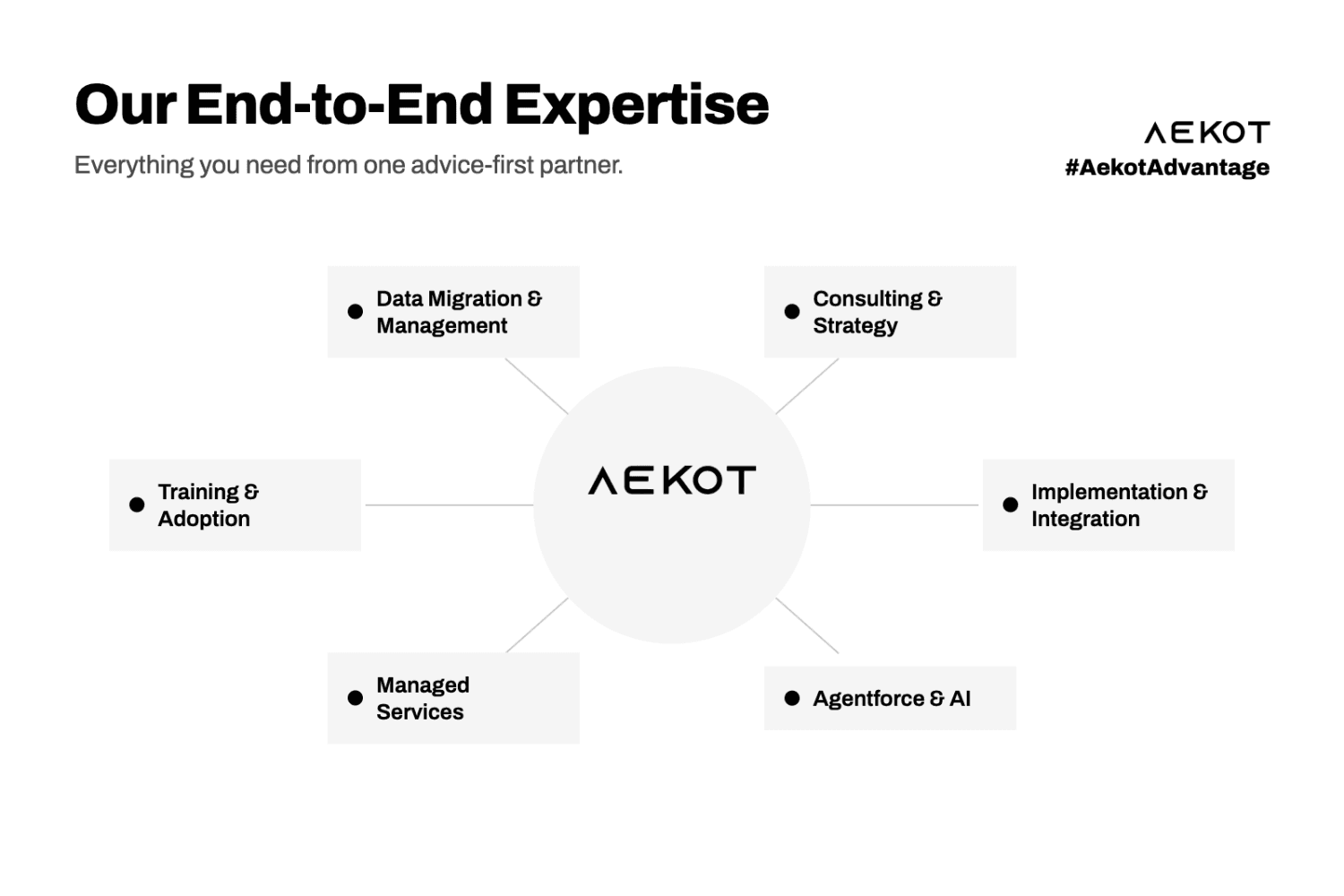 Our End-to-End Expertise

Everything you need from one advice-first partner.

AEKOT
#AekotAdvantage

Data Migration & Management

Consulting & Strategy

Training & Adoption

AEKOT

Implementation & Integration

Managed Services

Agentforce & AI